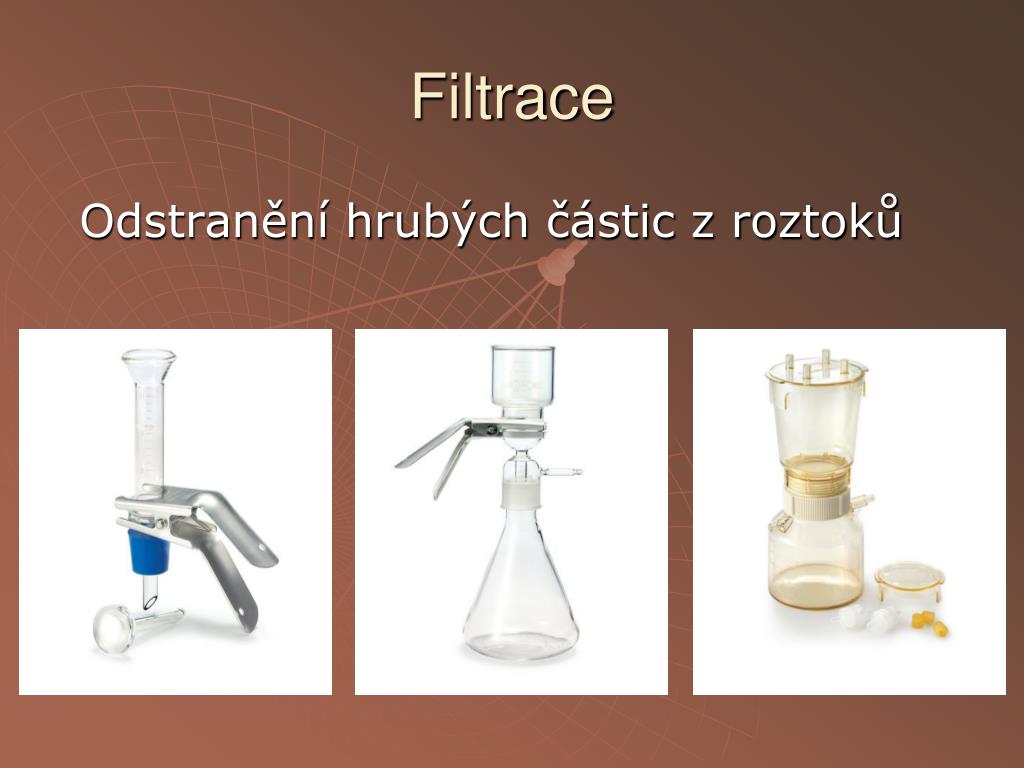 Filtrace

Odstranění hrubých částic z roztoků